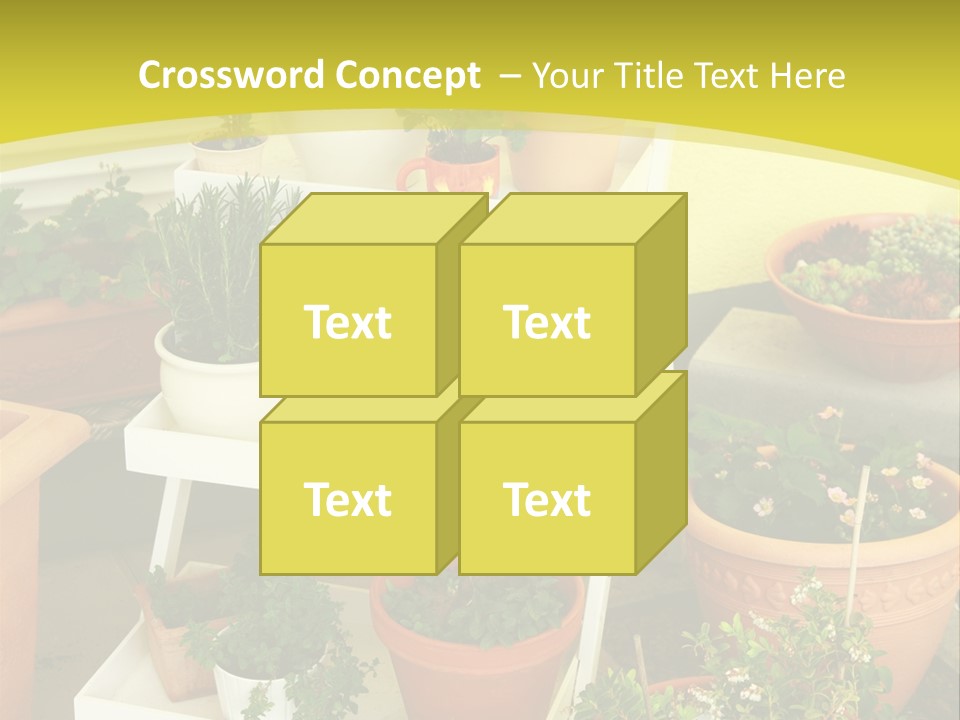 Crossword Concept – Your Title Text Here

Text

Text

Text

Text